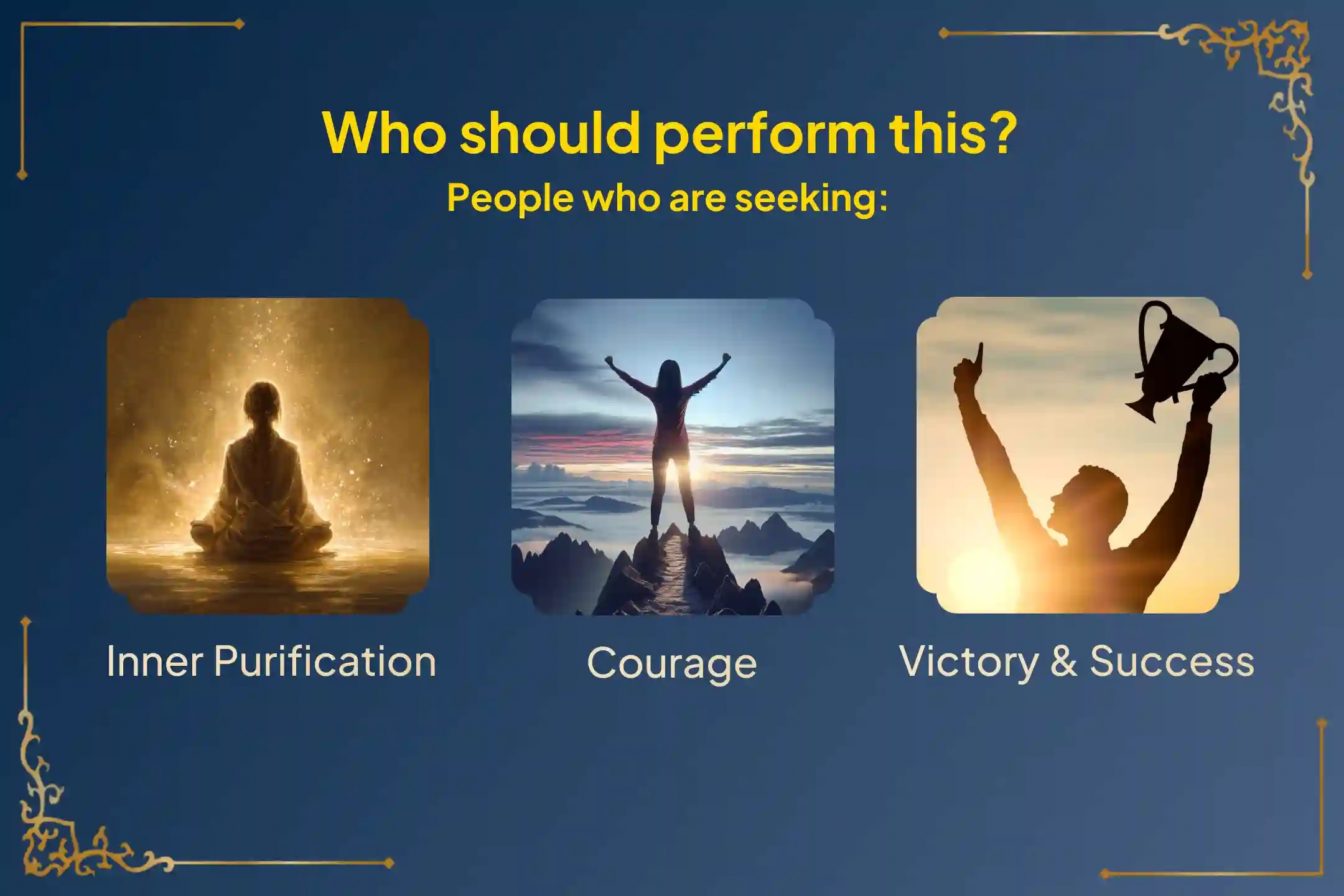 Who should perform this?

People who are seeking:

Inner Purification

Courage

Victory & Success